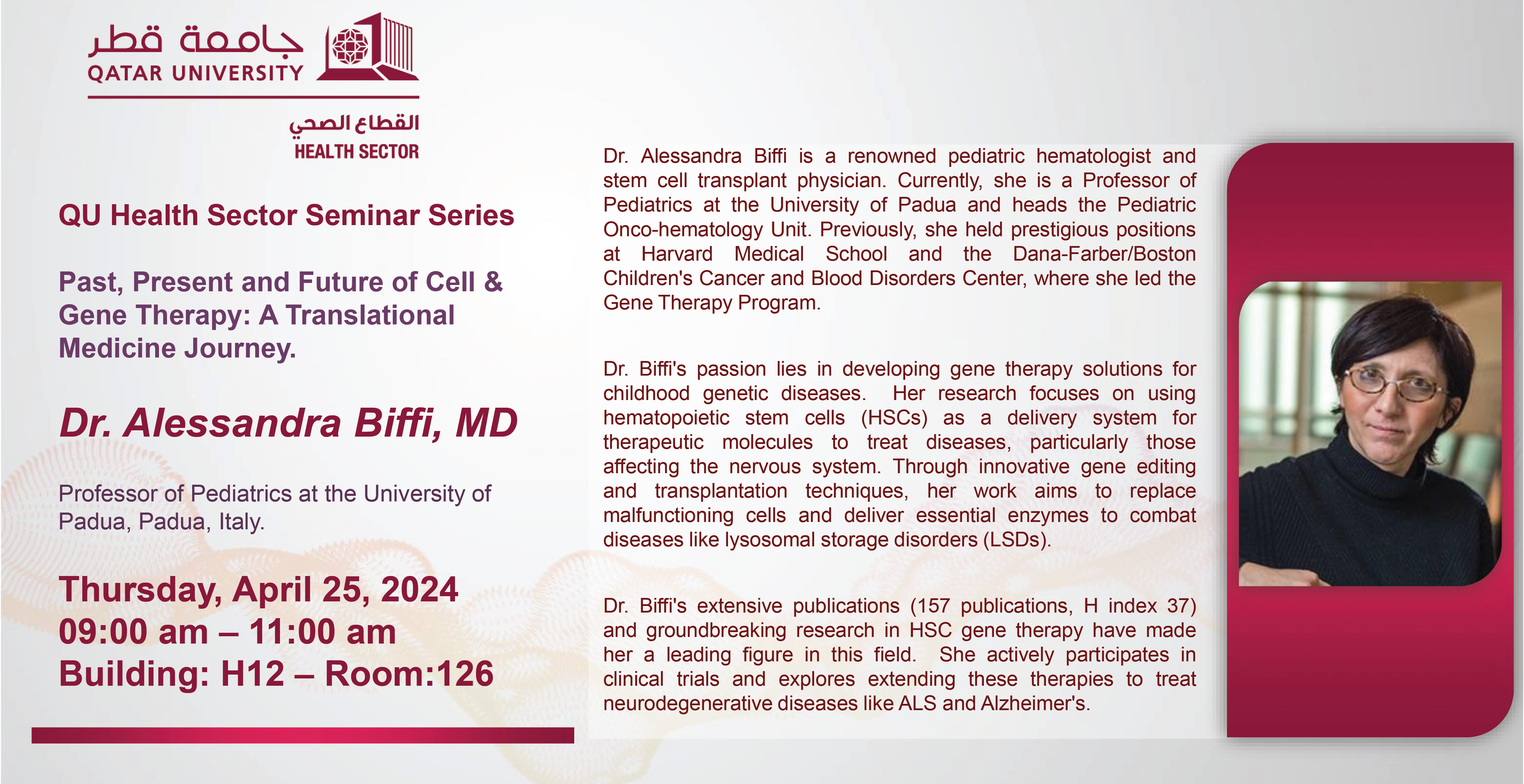 جامعة قطر
QATAR UNIVERSITY

القطاع الصحي
HEALTH SECTOR

QU Health Sector Seminar Series

Past, Present and Future of Cell & Gene Therapy: A Translational Medicine Journey.

Dr. Alessandra Biffi, MD

Professor of Pediatrics at the University of Padua, Padua, Italy.

Thursday, April 25, 2024
09:00 am – 11:00 am
Building: H12 – Room:126

Dr. Alessandra Biffi is a renowned pediatric hematologist and stem cell transplant physician. Currently, she is a Professor of Pediatrics at the University of Padua and heads the Pediatric Onco-hematology Unit. Previously, she held prestigious positions at Harvard Medical School and the Dana-Farber/Boston Children's Cancer and Blood Disorders Center, where she led the Gene Therapy Program.

Dr. Biffi's passion lies in developing gene therapy solutions for childhood genetic diseases. Her research focuses on using hematopoietic stem cells (HSCs) as a delivery system for therapeutic molecules to treat diseases, particularly those affecting the nervous system. Through innovative gene editing and transplantation techniques, her work aims to replace malfunctioning cells and deliver essential enzymes to combat diseases like lysosomal storage disorders (LSDs).

Dr. Biffi's extensive publications (157 publications, H index 37) and groundbreaking research in HSC gene therapy have made her a leading figure in this field. She actively participates in clinical trials and explores extending these therapies to treat neurodegenerative diseases like ALS and Alzheimer's.